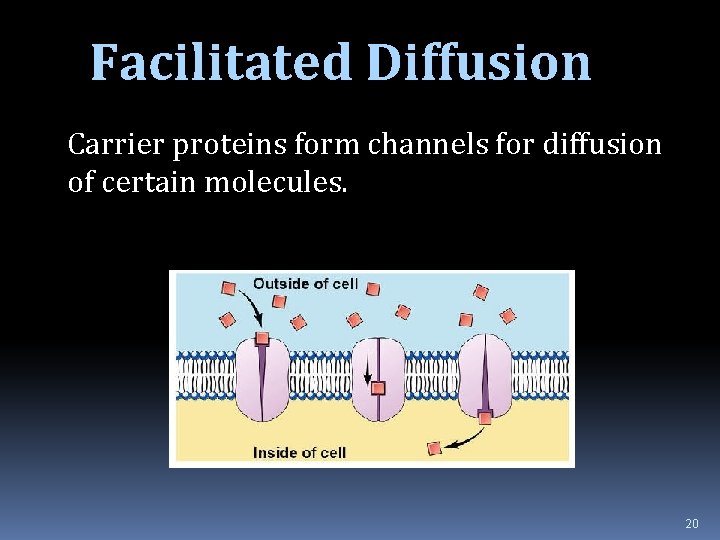 Facilitated Diffusion

Carrier proteins form channels for diffusion of certain molecules.

Outside of cell

Inside of cell

20